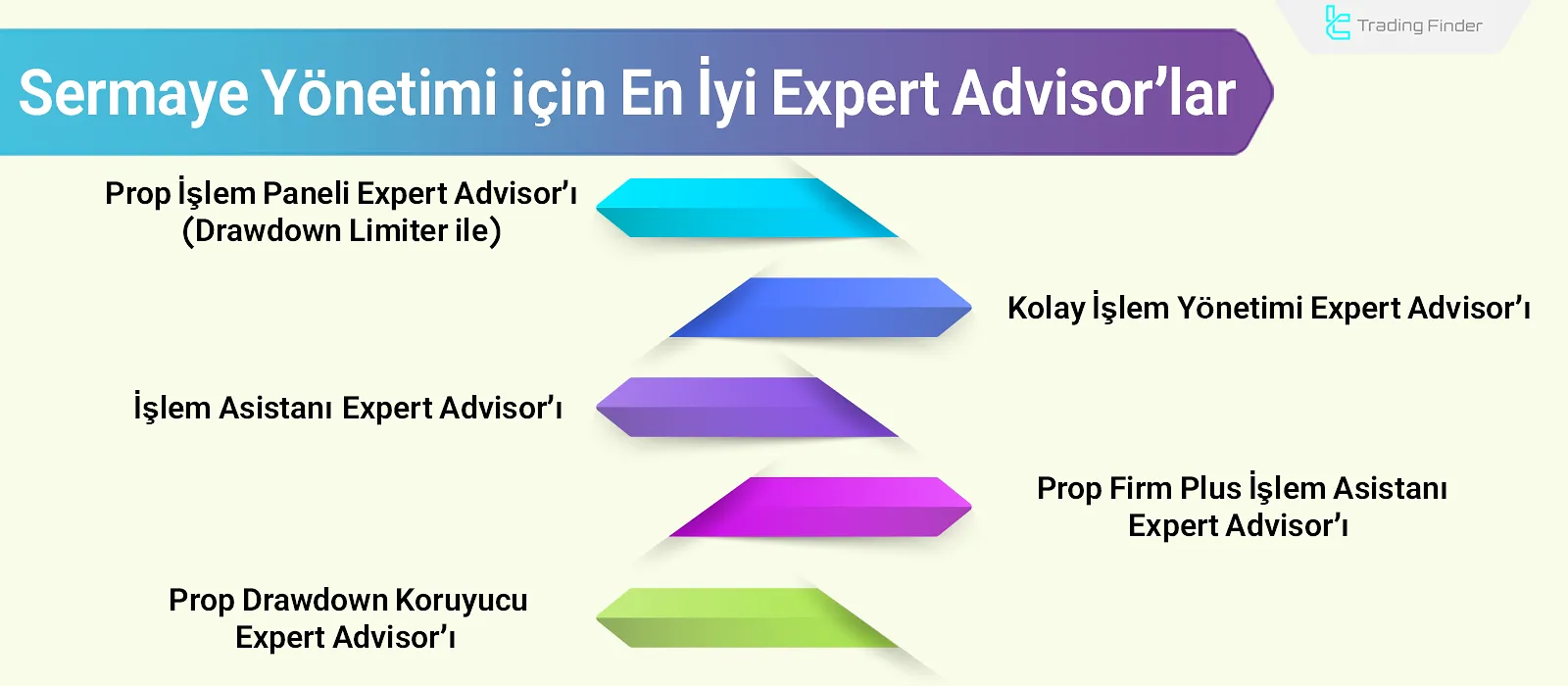 Trading Finder

Sermaye Yönetimi için En İyi Expert Advisor’lar

Prop İşlem Paneli Expert Advisor’ı (Drawdown Limiter ile)

Kolay İşlem Yönetimi Expert Advisor’ı

İşlem Asistanı Expert Advisor’ı

Prop Firm Plus İşlem Asistanı Expert Advisor’ı

Prop Drawdown Koruyucu Expert Advisor’ı